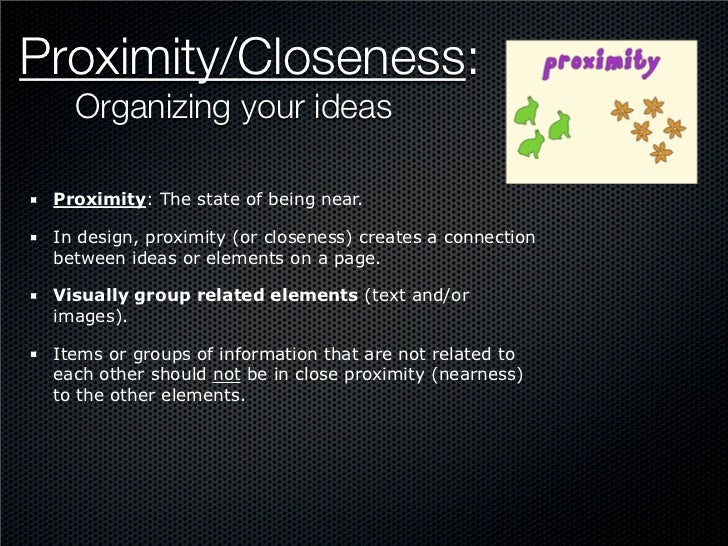 Proximity/Closeness:
Organizing your ideas

proximity

- Proximity: The state of being near.
- In design, proximity (or closeness) creates a connection between ideas or elements on a page.
- Visually group related elements (text and/or images).
- Items or groups of information that are not related to each other should not be in close proximity (nearness) to the other elements.